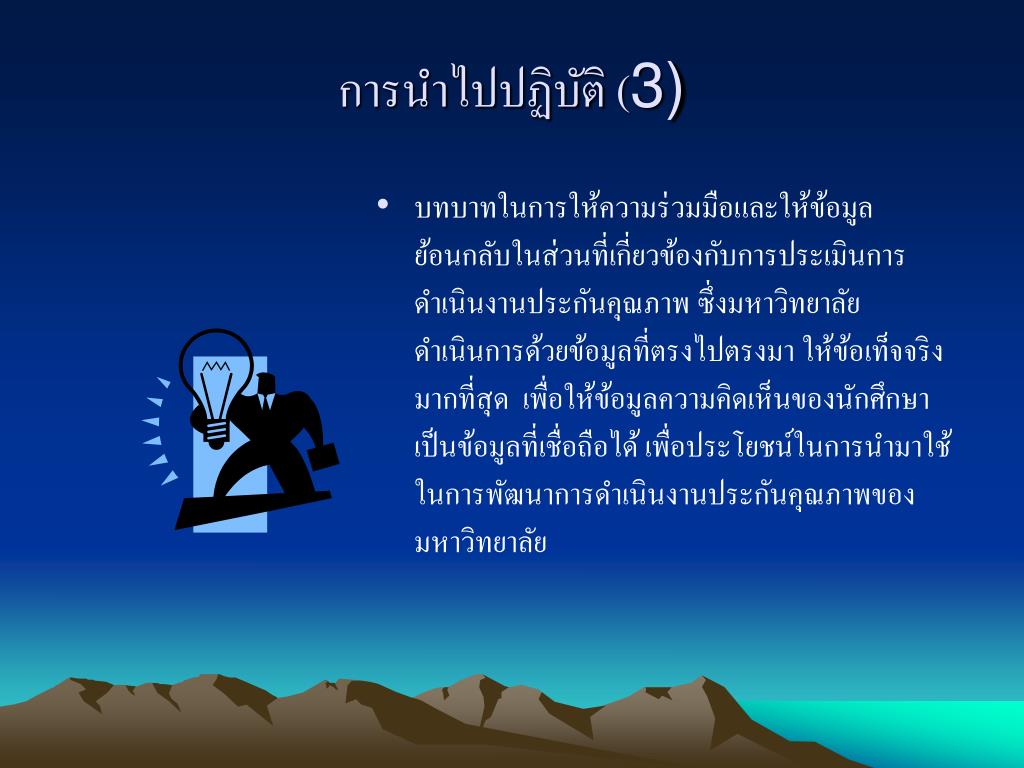 การนำไปปฏิบัติ (3)

• บทบาทในการให้ความร่วมมือและให้ข้อมูลย้อนกลับในส่วนที่เกี่ยวข้องกับการประเมินการดำเนินงานประกันคุณภาพ ซึ่งมหาวิทยาลัยดำเนินการด้วยข้อมูลที่ตรงไปตรงมา ให้ข้อเท็จจริงมากที่สุด เพื่อให้ข้อมูลความคิดเห็นของนักศึกษาเป็นข้อมูลที่เชื่อถือได้ เพื่อประโยชน์ในการนำมาใช้ในการพัฒนาการดำเนินงานประกันคุณภาพของมหาวิทยาลัย